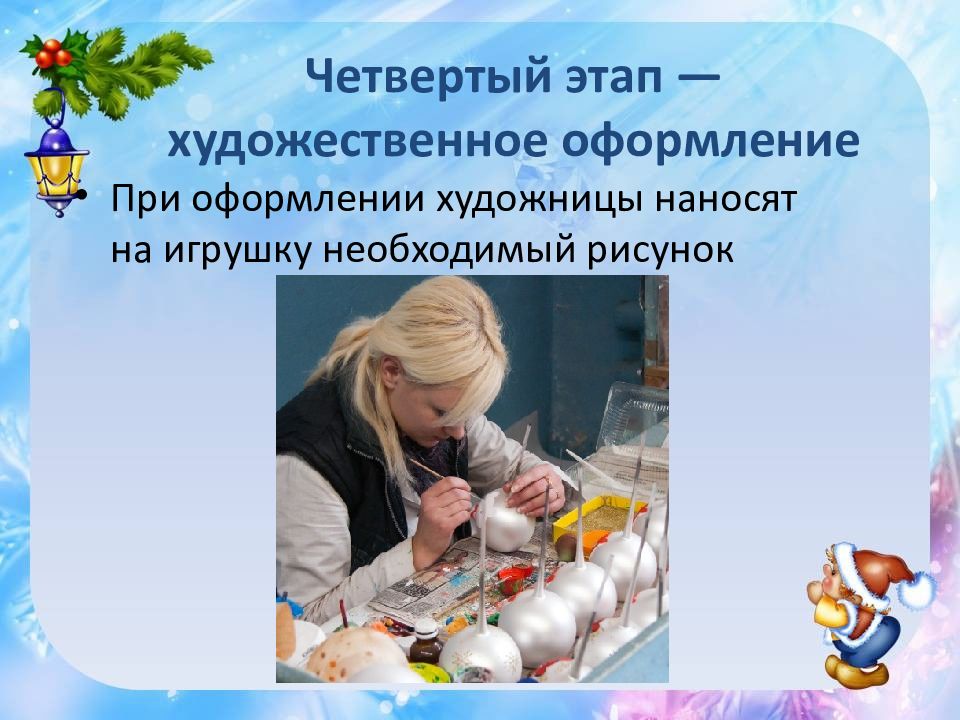 Четвертый этап — художественное оформление

• При оформлении художницы наносят на игрушку необходимый рисунок